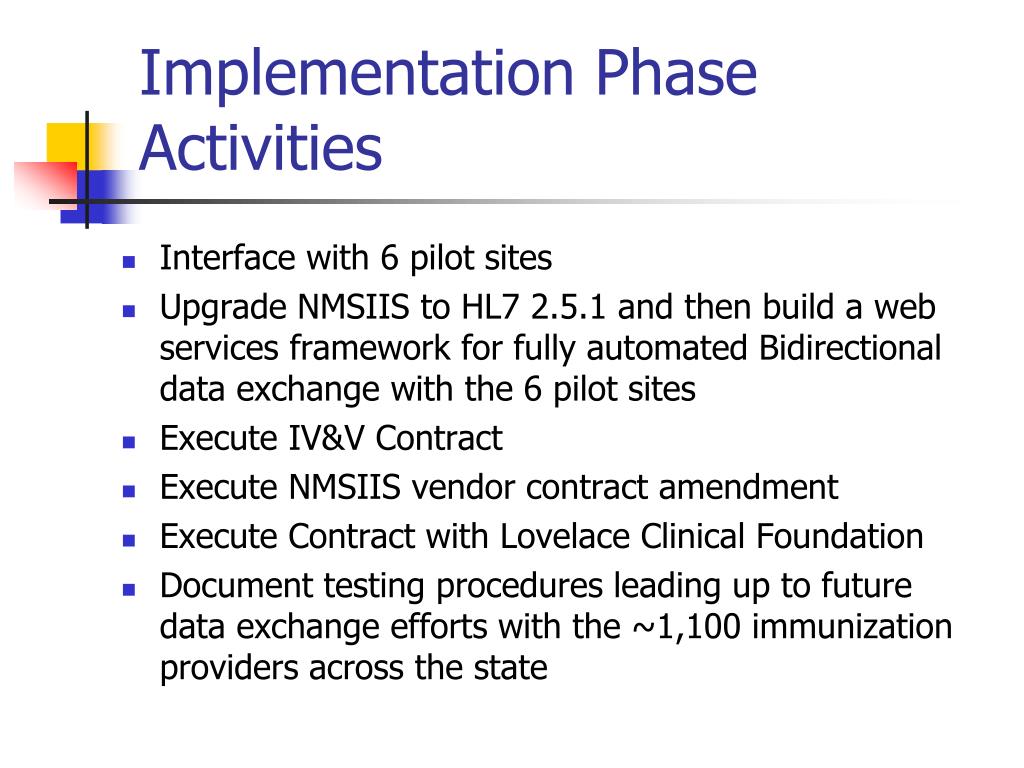 Implementation Phase Activities

- Interface with 6 pilot sites
- Upgrade NMSIIS to HL7 2.5.1 and then build a web services framework for fully automated Bidirectional data exchange with the 6 pilot sites
- Execute IV&V Contract
- Execute NMSIIS vendor contract amendment
- Execute Contract with Lovelace Clinical Foundation
- Document testing procedures leading up to future data exchange efforts with the ~1,100 immunization providers across the state